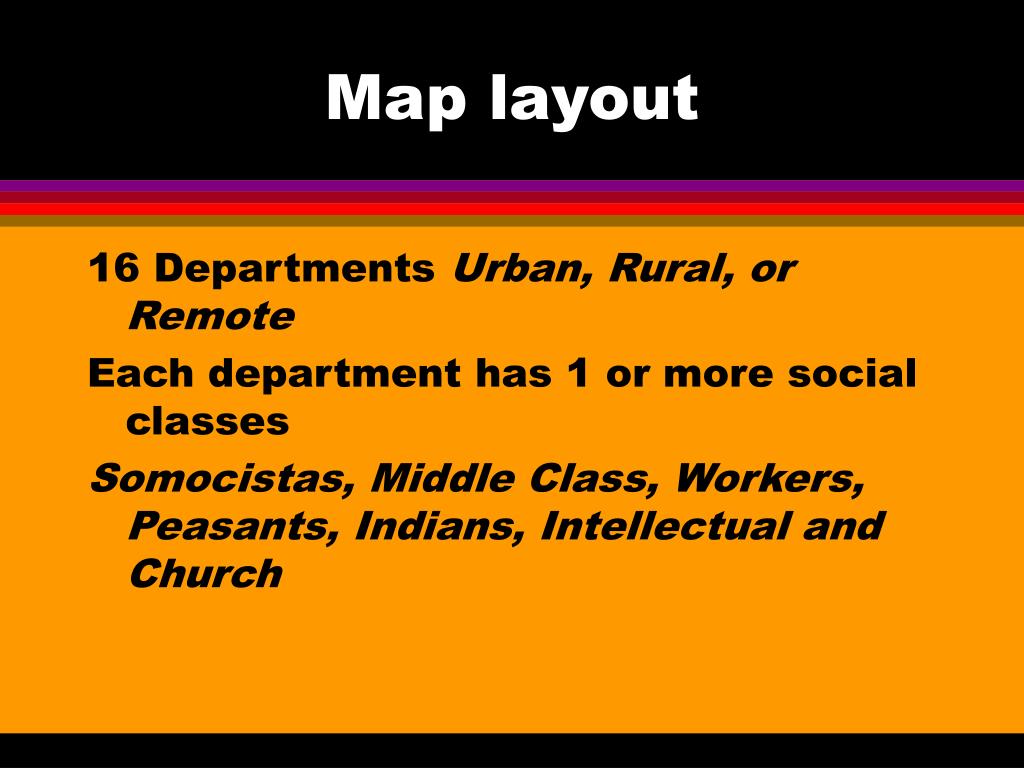 Map layout

16 Departments Urban, Rural, or Remote

Each department has 1 or more social classes

Somocistas, Middle Class, Workers, Peasants, Indians, Intellectual and Church